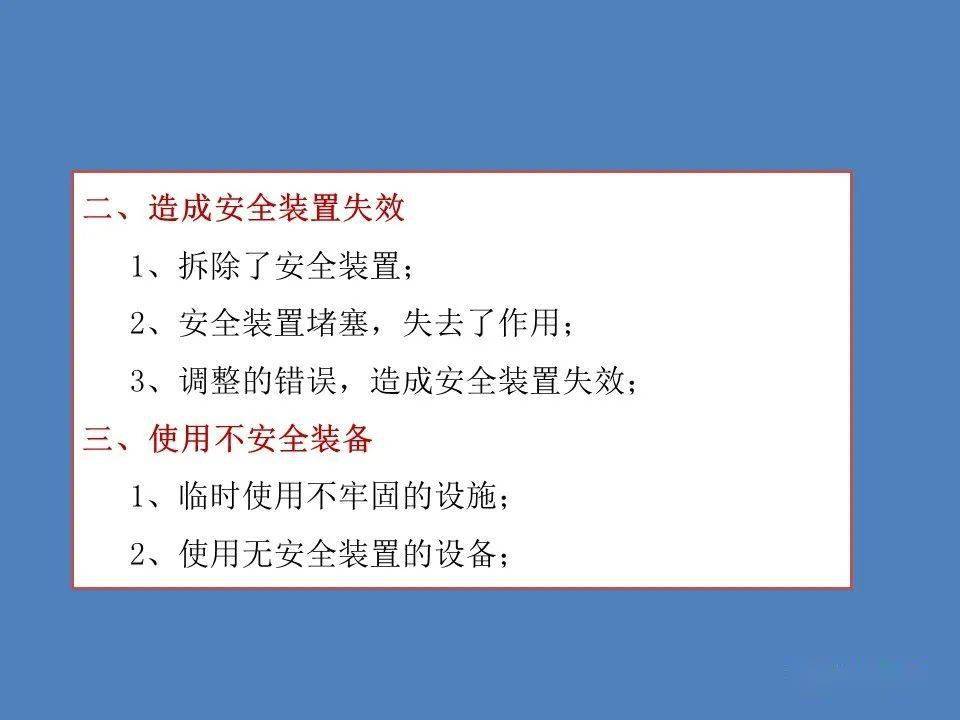 二、造成安全装置失效

1、拆除了安全装置；

2、安全装置堵塞，失去了作用；

3、调整的错误，造成安全装置失效；

三、使用不安全装备

1、临时使用不牢固的设施；

2、使用无安全装置的设备；